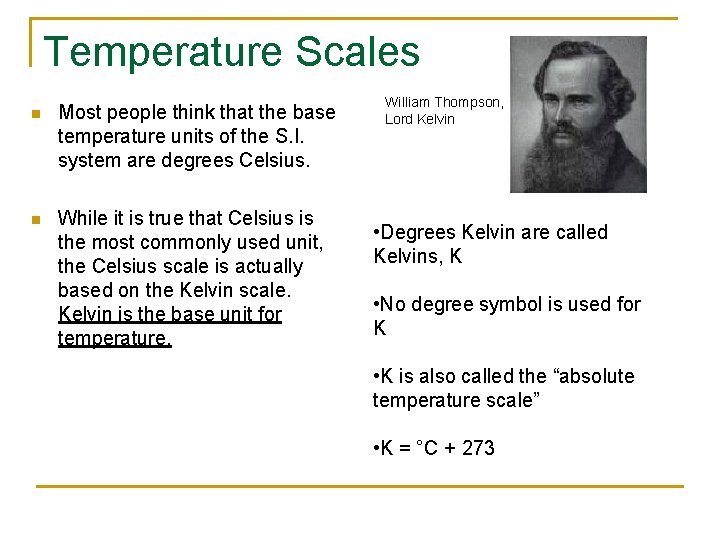 Temperature Scales

Most people think that the base temperature units of the S.I. system are degrees Celsius.

While it is true that Celsius is the most commonly used unit, the Celsius scale is actually based on the Kelvin scale. Kelvin is the base unit for temperature.

William Thompson, Lord Kelvin

•Degrees Kelvin are called Kelvins, K

•No degree symbol is used for K

•K is also called the “absolute temperature scale”

•K = °C + 273